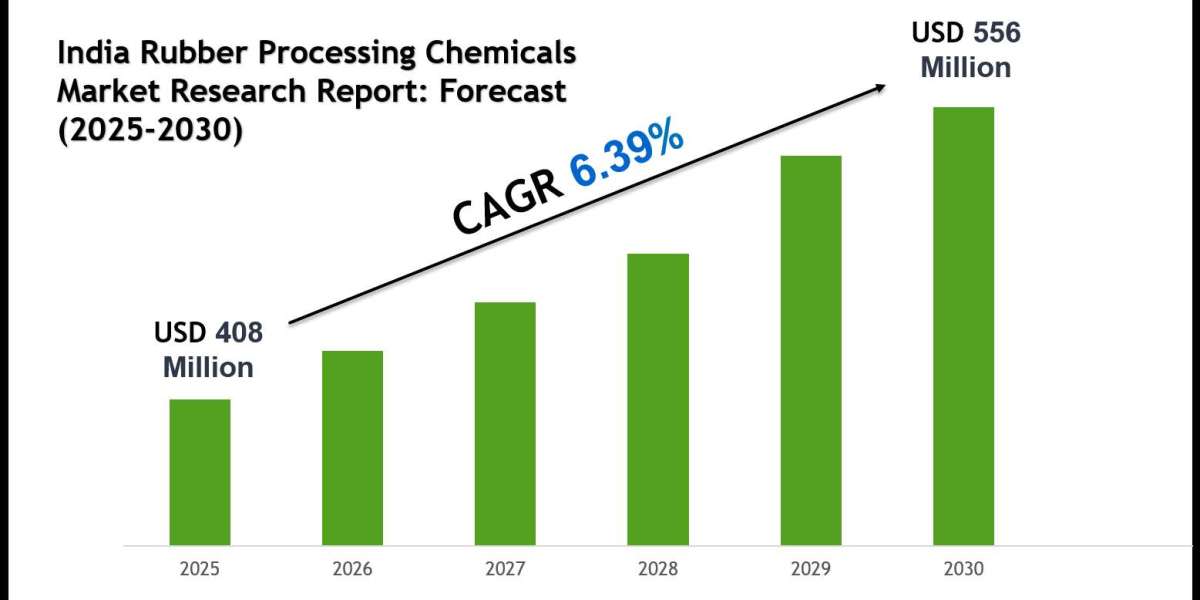 India Rubber Processing Chemicals Market Research Report: Forecast (2025-2030)

USD 556 Million

CAGR 6.39%

USD 408 Million

2025
2026
2027
2028
2029
2030